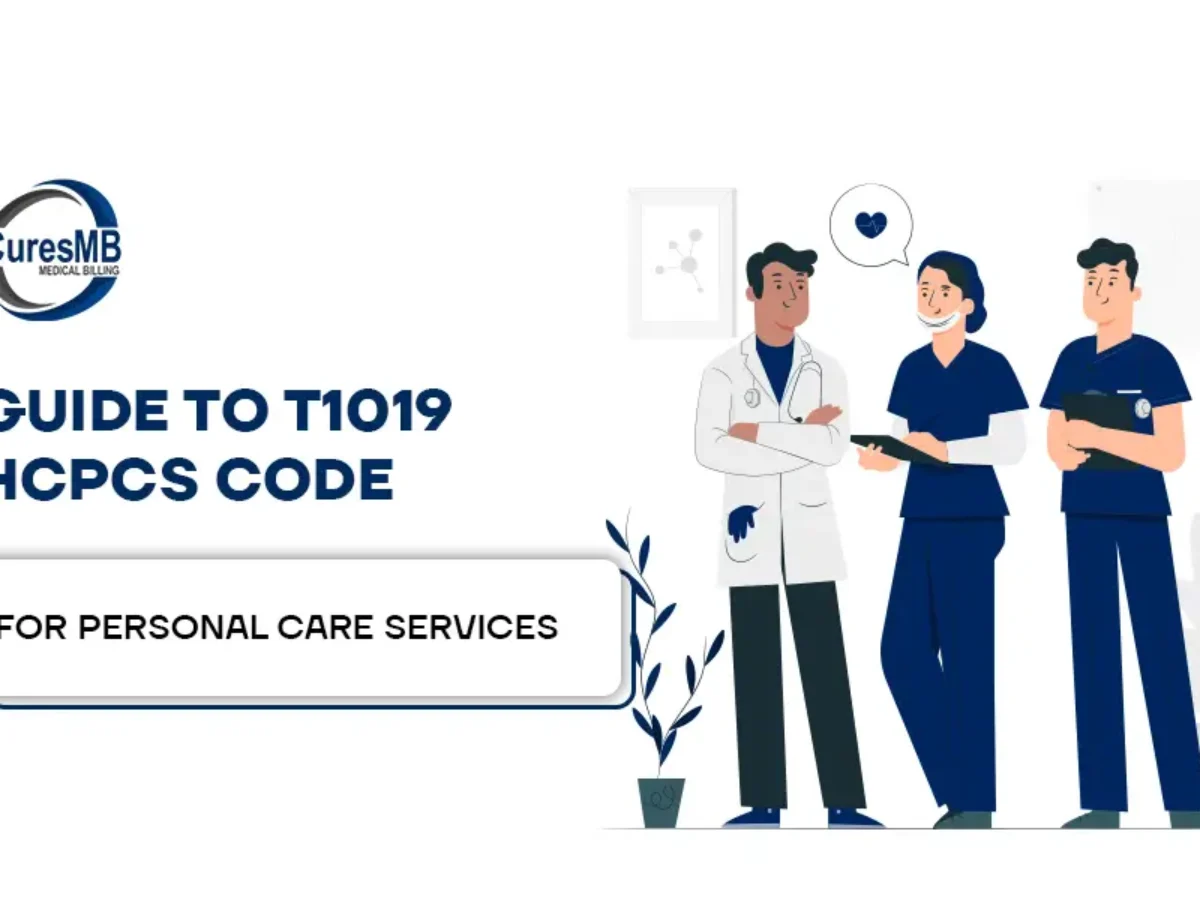 CuresMB
MEDICAL BILLING

GUIDE TO T1019 HCPCS CODE

FOR PERSONAL CARE SERVICES